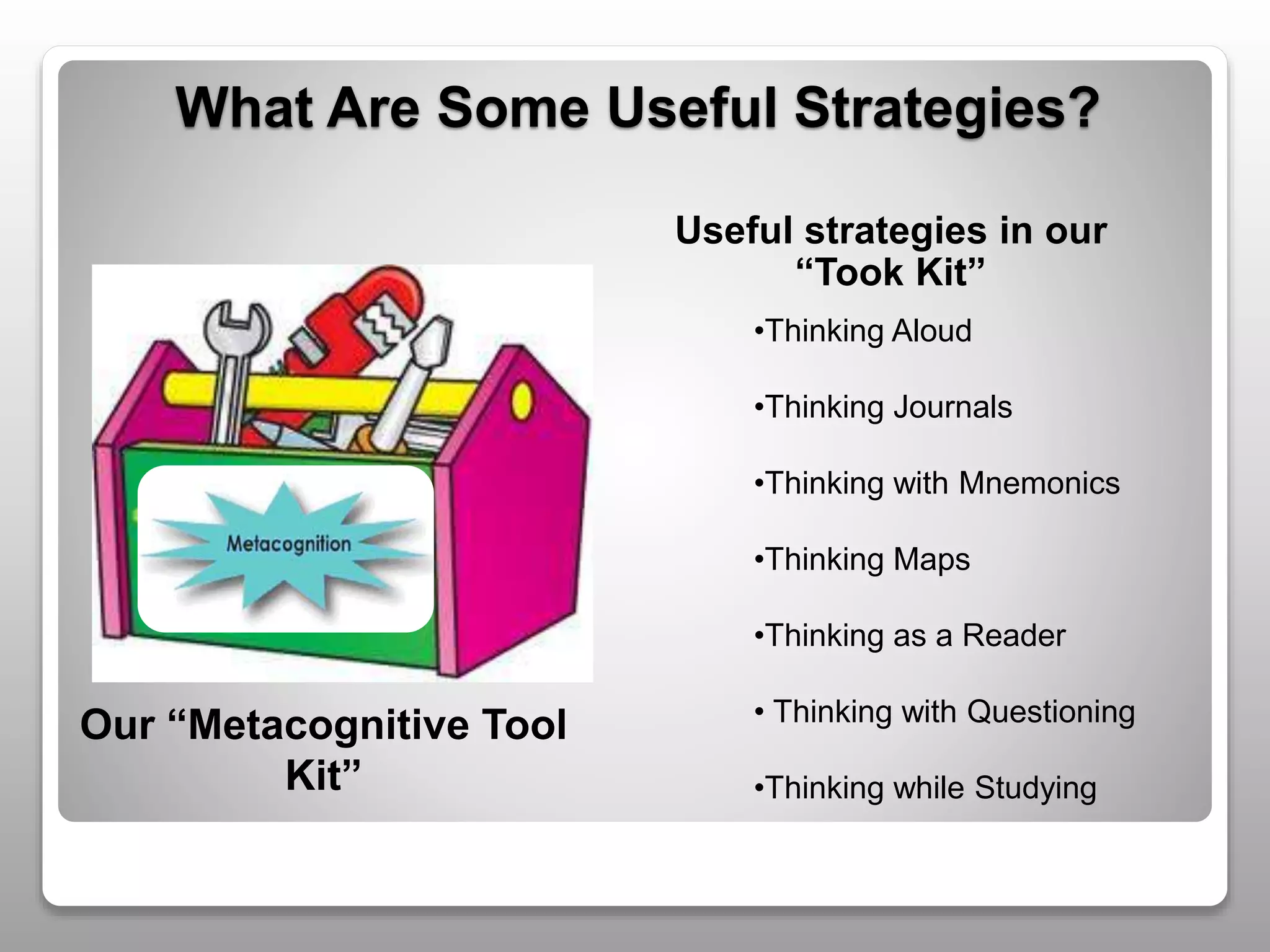 What Are Some Useful Strategies?

Metacognition

Our “Metacognitive Tool Kit”

Useful strategies in our “Took Kit”

•Thinking Aloud

•Thinking Journals

•Thinking with Mnemonics

•Thinking Maps

•Thinking as a Reader

• Thinking with Questioning

•Thinking while Studying